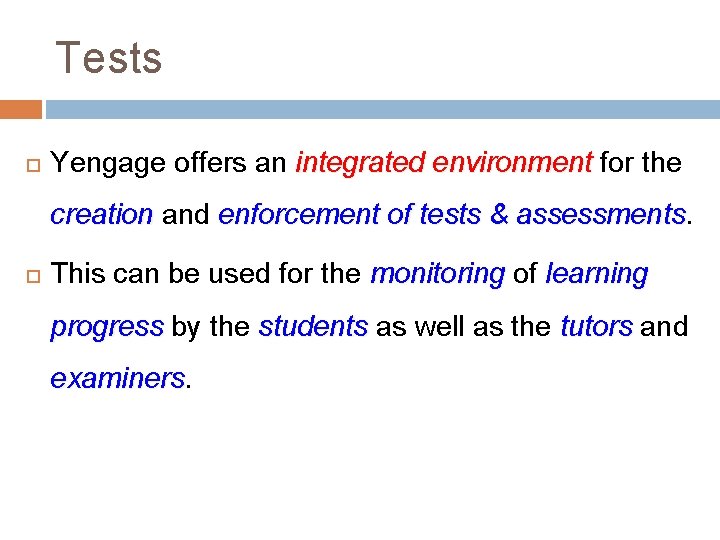 Tests

Yengage offers an integrated environment for the creation and enforcement of tests & assessments.

This can be used for the monitoring of learning progress by the students as well as the tutors and examiners.